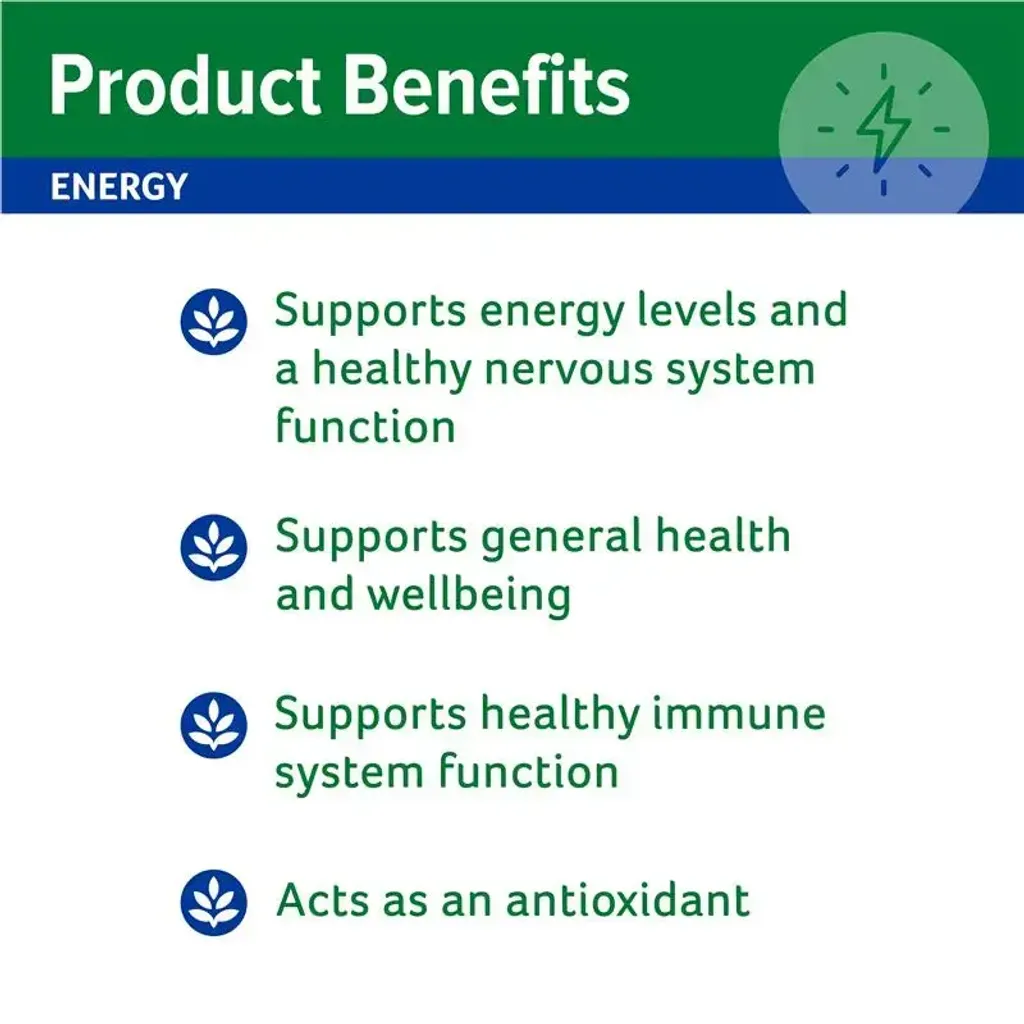 Product Benefits

ENERGY

Supports energy levels and a healthy nervous system function

Supports general health and wellbeing

Supports healthy immune system function

Acts as an antioxidant